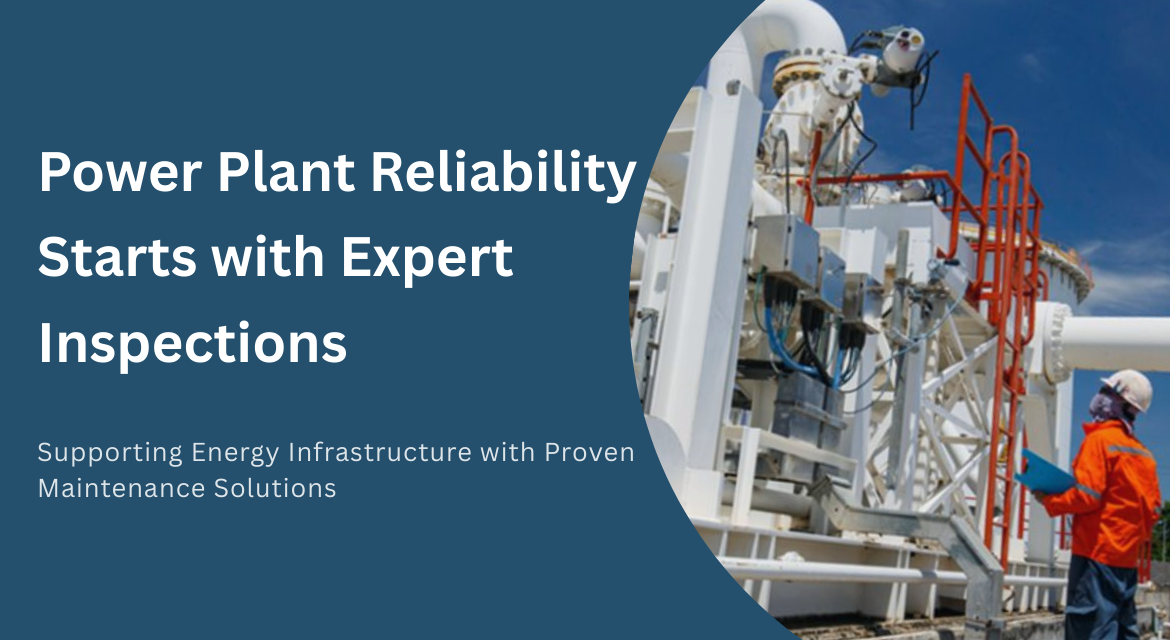 Power Plant Reliability Starts with Expert Inspections

Supporting Energy Infrastructure with Proven Maintenance Solutions